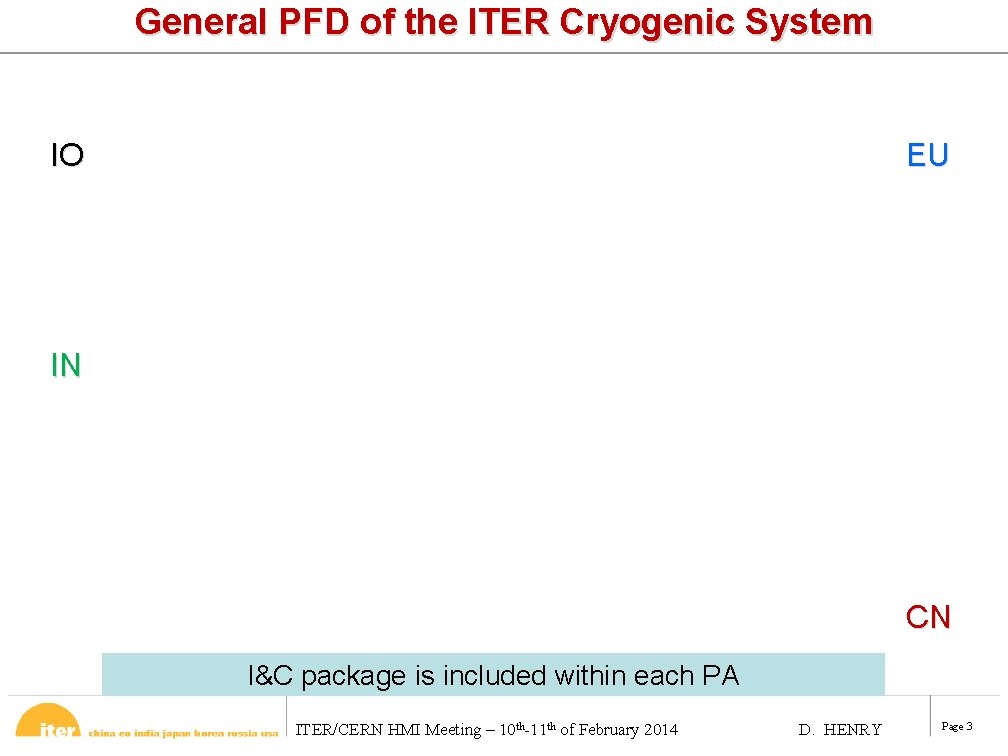 General PFD of the ITER Cryogenic System

IO

EU

IN

CN

I&C package is included within each PA

iter china eu india japan korea russia usa

ITER/CERN HMI Meeting – $10^{th}$-$11^{th}$ of February 2014

D. HENRY

Page 3